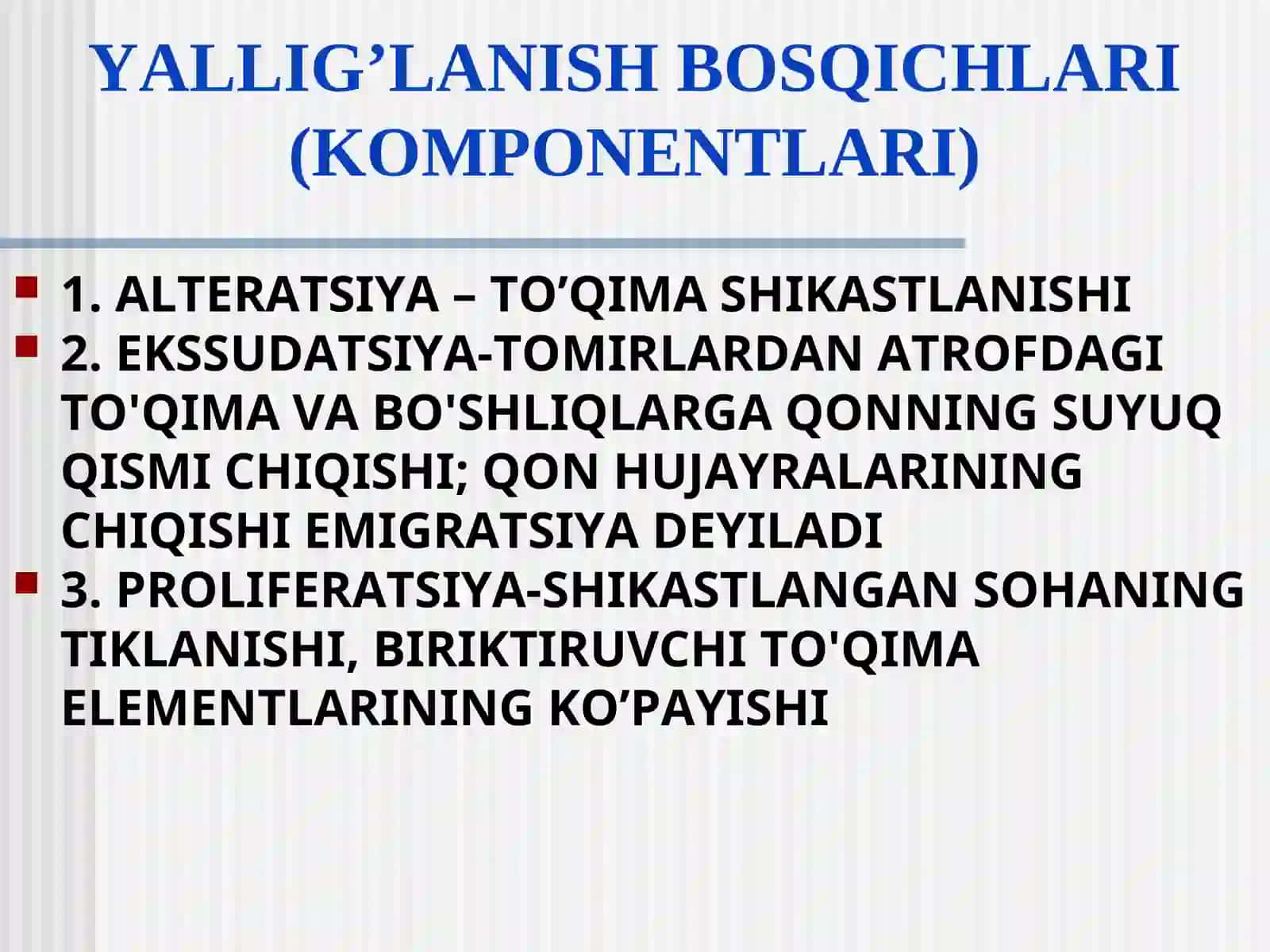 YALLIG’LANISH BOSQICHLARI (KOMPONENTLARI)

1. ALTERATSIYA – TO’QIMA SHIKASTLANISHI

2. EKSSUDATSIYA-TOMIRLARDAN ATROFDAGI TO'QIMA VA BO'SHLIQLARGA QONNING SUYUQ QISMI CHIQISHI; QON HUJAYRALARINING CHIQISHI EMIGRATSIYA DEYILADI

3. PROLIFERATSIYA-SHIKASTLANGAN SOHANING TIKLANISHI, BIRIKTIRUVCHI TO'QIMA ELEMENTLARINING KO’PAYISHI